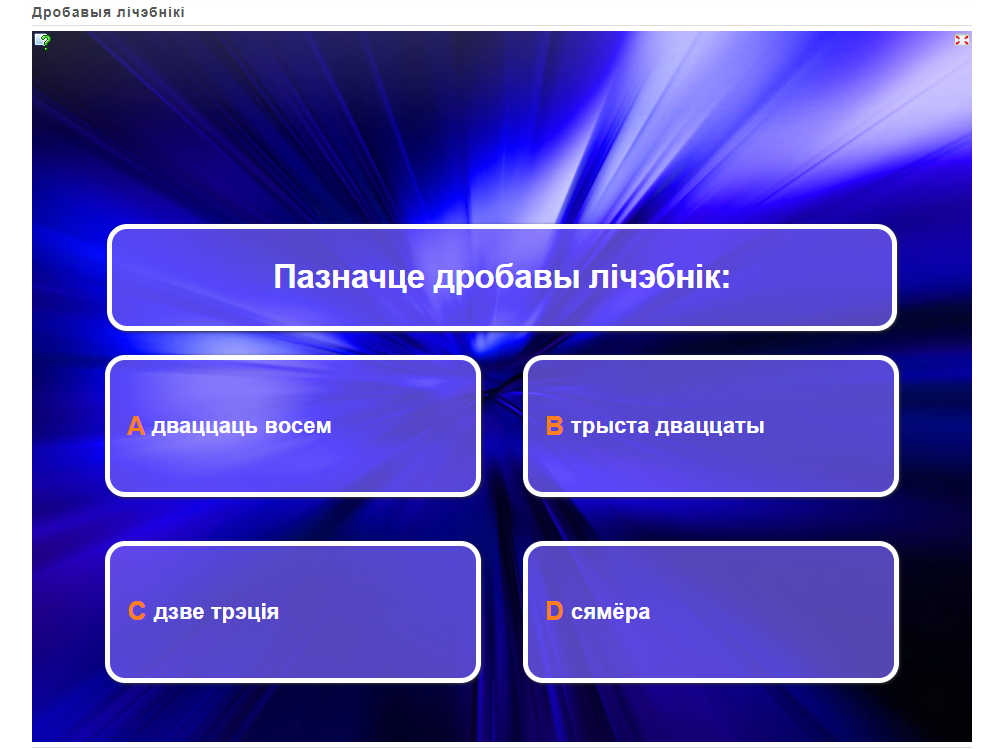 Дробавыя лічэбнікі

Пазначце дробавы лічэбнік:

A дваццаць восем

B трыста дваццаты

C дзве трэція

D сямёра